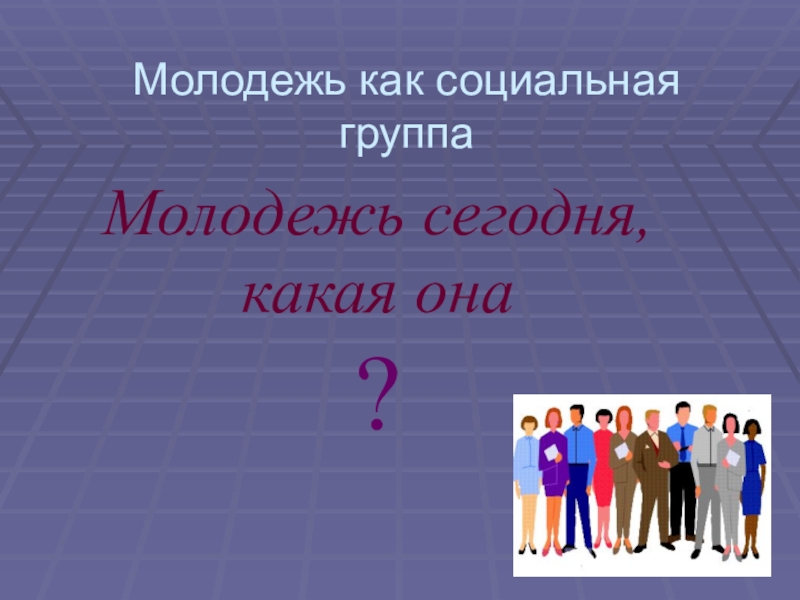 Молодежь как социальная группа

Молодежь сегодня, какая она

?